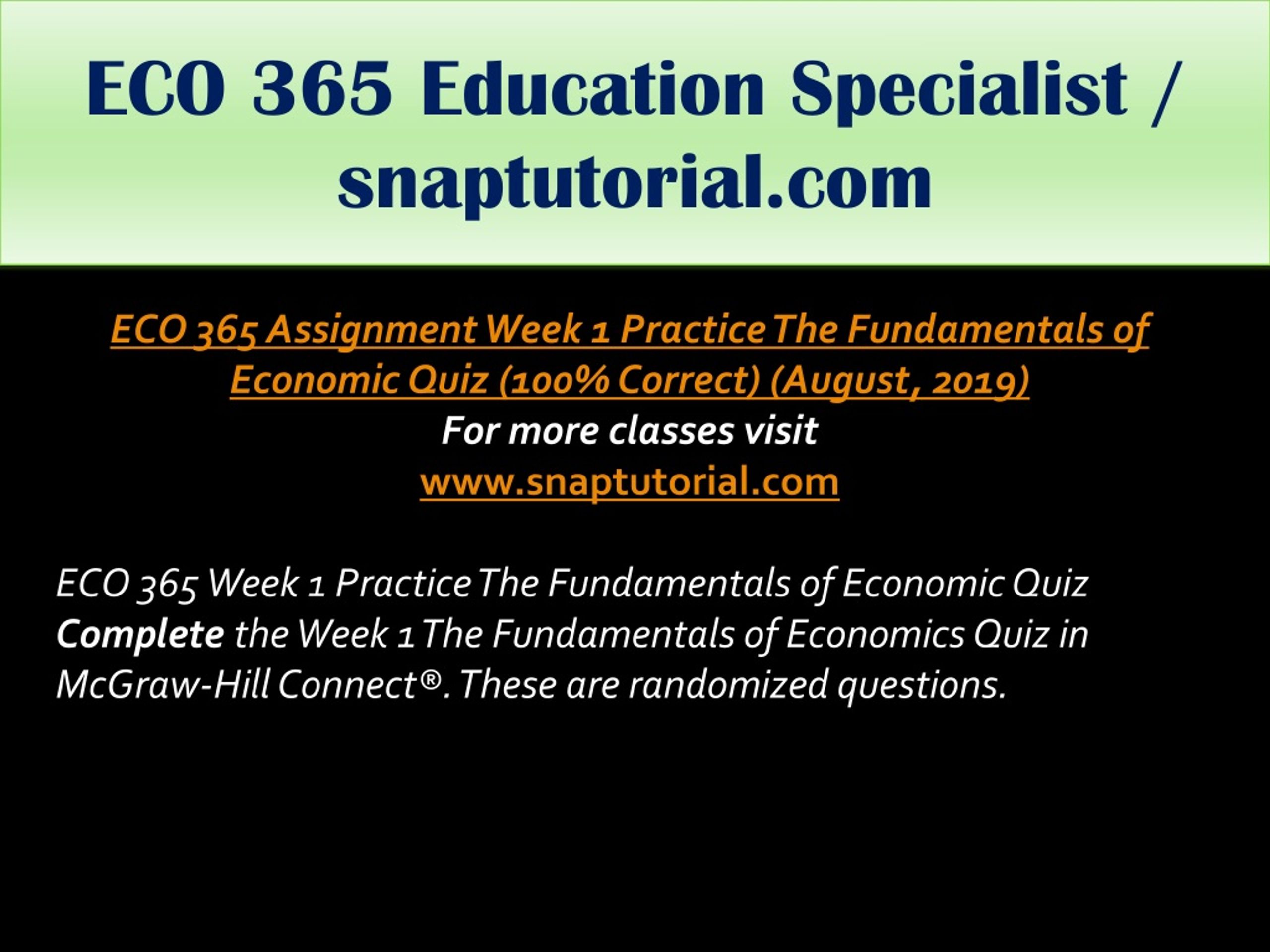 ECO 365 Education Specialist / snaptutorial.com

ECO 365 Assignment Week 1 Practice The Fundamentals of Economic Quiz (100% Correct) (August, 2019)
For more classes visit
www.snaptutorial.com

ECO 365 Week 1 Practice The Fundamentals of Economic Quiz
Complete the Week 1 The Fundamentals of Economics Quiz in McGraw-Hill Connect®. These are randomized questions.